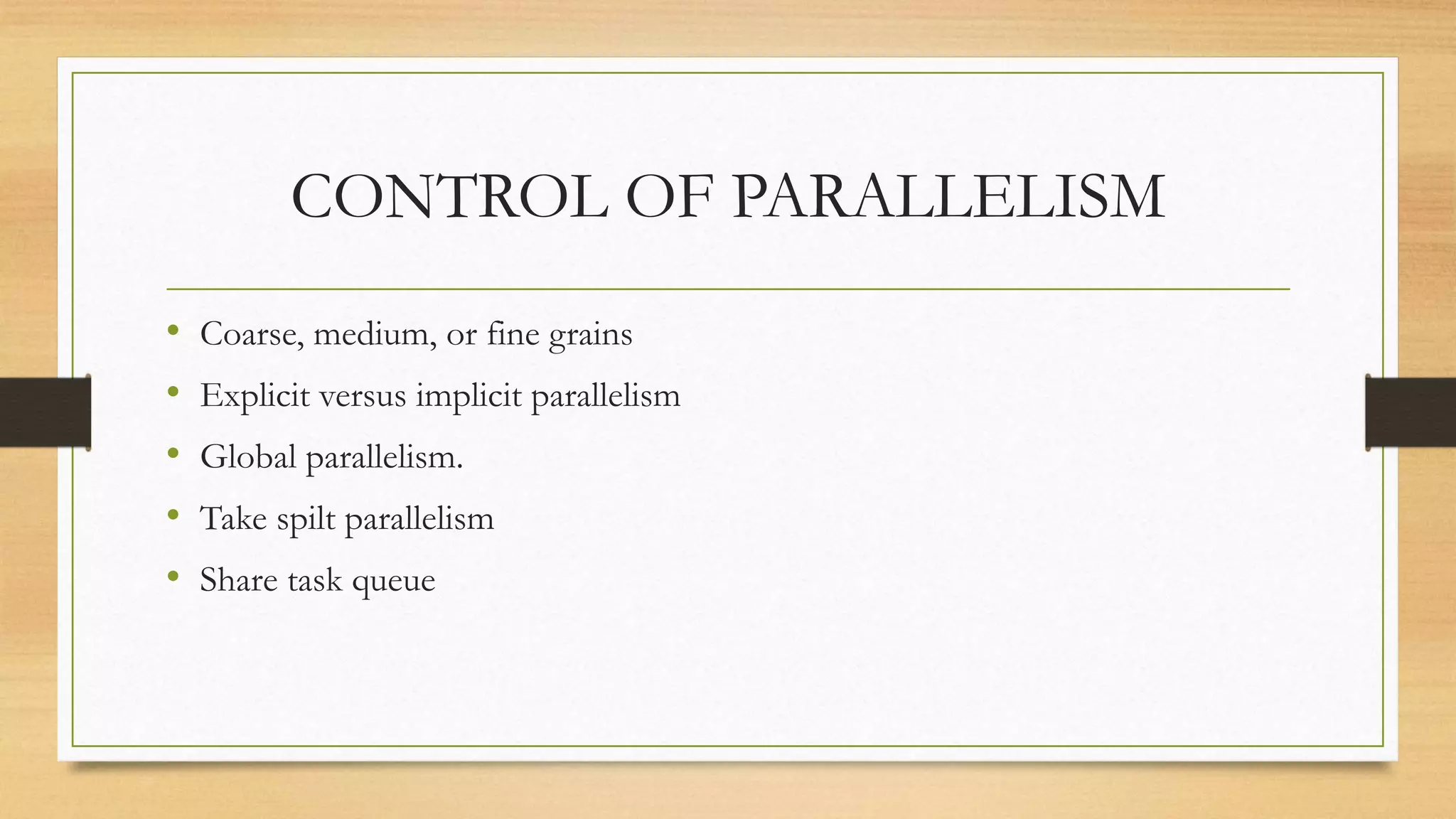 CONTROL OF PARALLELISM

• Coarse, medium, or fine grains
• Explicit versus implicit parallelism
• Global parallelism.
• Take spilt parallelism
• Share task queue